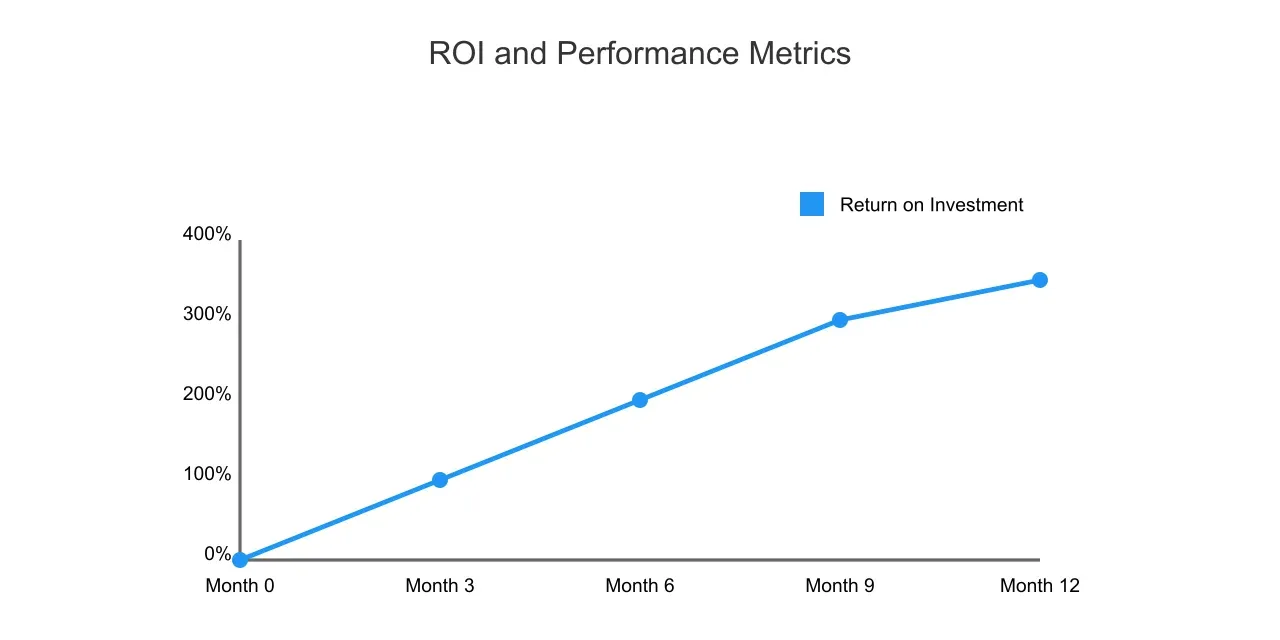 ROI and Performance Metrics

Return on Investment

400%
300%
200%
100%
0%

Month 0
Month 3
Month 6
Month 9
Month 12